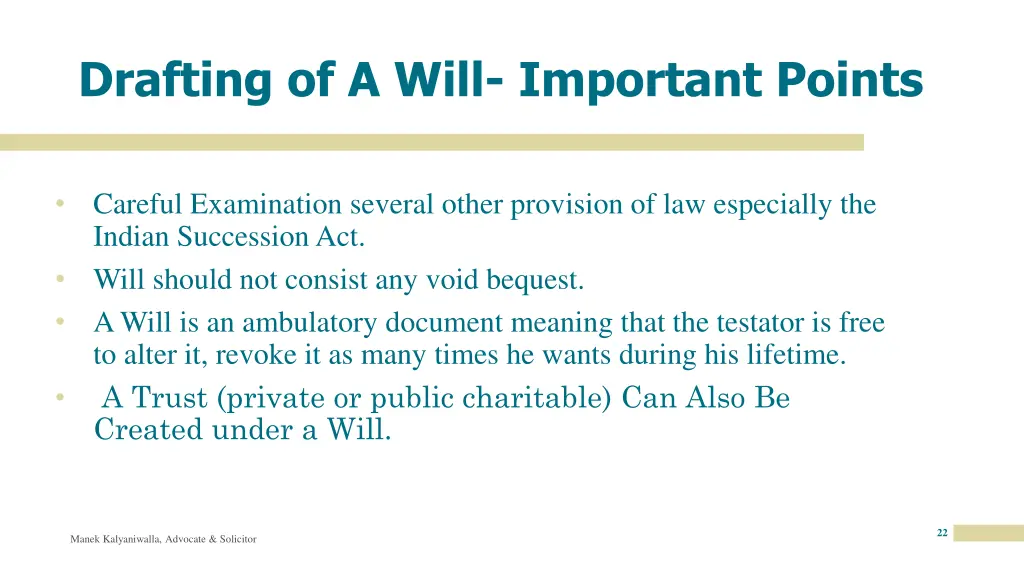 Drafting of A Will- Important Points

• Careful Examination several other provision of law especially the Indian Succession Act.
• Will should not consist any void bequest.
• A Will is an ambulatory document meaning that the testator is free to alter it, revoke it as many times he wants during his lifetime.
• A Trust (private or public charitable) Can Also Be Created under a Will.

Manek Kalyaniwalla, Advocate & Solicitor

22